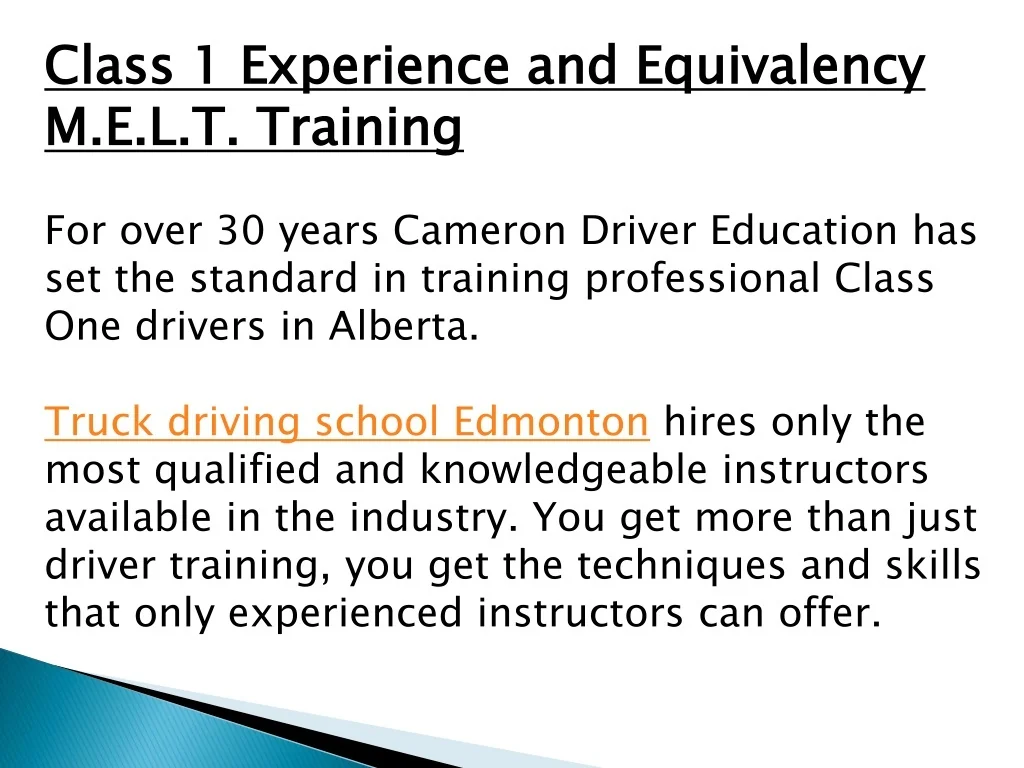 Class 1 Experience and Equivalency M.E.L.T. Training

For over 30 years Cameron Driver Education has set the standard in training professional Class One drivers in Alberta.

Truck driving school Edmonton hires only the most qualified and knowledgeable instructors available in the industry. You get more than just driver training, you get the techniques and skills that only experienced instructors can offer.